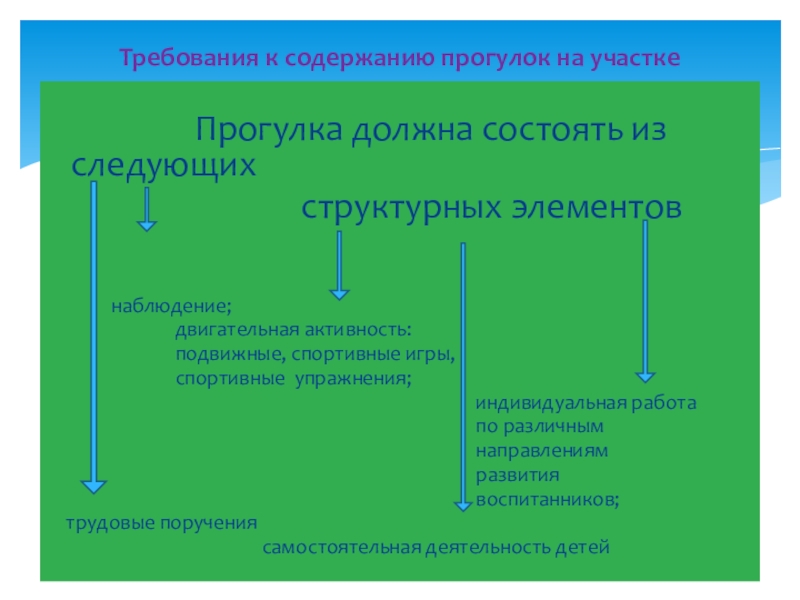 Требования к содержанию прогулок на участке

Прогулка должна состоять из следующих структурных элементов

наблюдение;
двигательная активность: подвижные, спортивные игры, спортивные упражнения;

индивидуальная работа по различным направлениям развития воспитанников;

трудовые поручения

самостоятельная деятельность детей